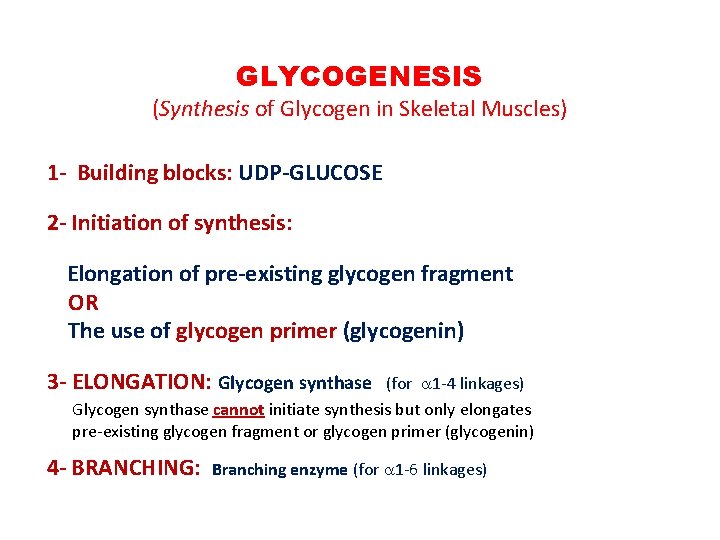 GLYCOGENESIS
(Synthesis of Glycogen in Skeletal Muscles)

1- Building blocks: UDP-GLUCOSE

2- Initiation of synthesis:

Elongation of pre-existing glycogen fragment
OR
The use of glycogen primer (glycogenin)

3- ELONGATION: Glycogen synthase (for $\alpha$1-4 linkages)
Glycogen synthase cannot initiate synthesis but only elongates pre-existing glycogen fragment or glycogen primer (glycogenin)

4- BRANCHING: Branching enzyme (for $\alpha$1-6 linkages)